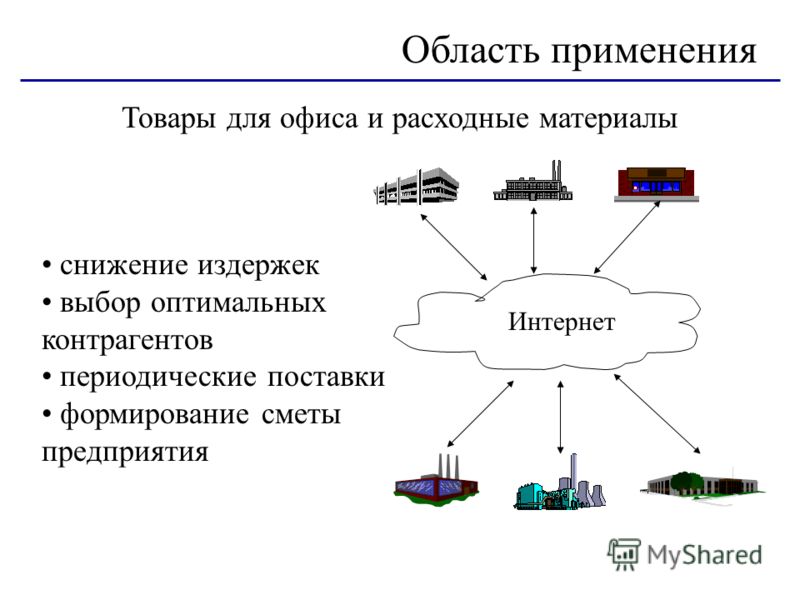 Область применения

Товары для офиса и расходные материалы

• снижение издержек
• выбор оптимальных контрагентов
• периодические поставки
• формирование сметы предприятия

Интернет

MyShared